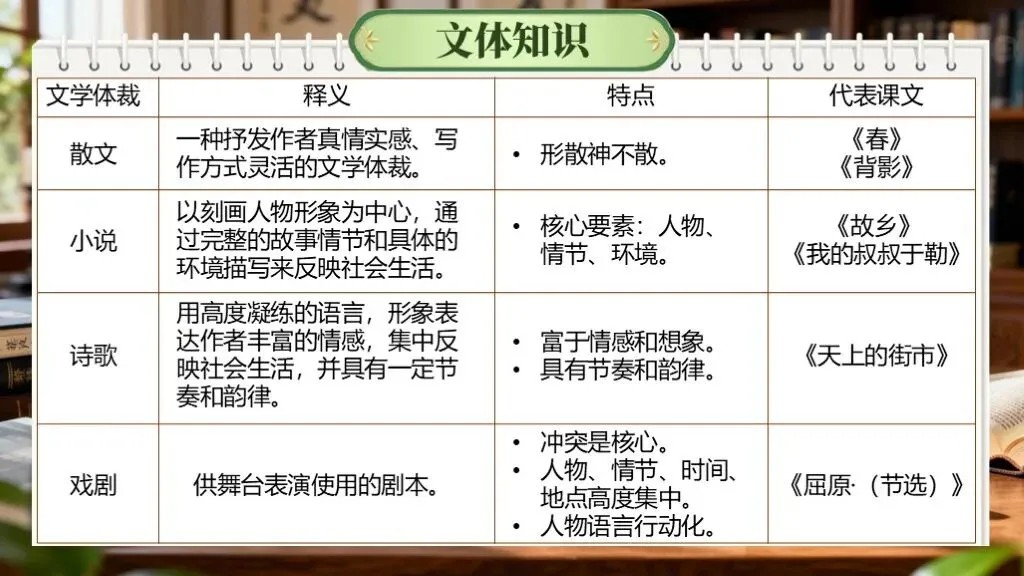 文体知识

| 文学体裁 | 释义 | 特点 | 代表课文 |
|---|---|---|---|
| 散文 | 一种抒发作者真情实感、写作方式灵活的文学体裁。 | • 形散神不散。 | 《春》《背影》 |
| 小说 | 以刻画人物形象为中心，通过完整的故事情节和具体的环境描写来反映社会生活。 | • 核心要素：人物、情节、环境。 | 《故乡》《我的叔叔于勒》 |
| 诗歌 | 用高度凝练的语言，形象表达作者丰富的情感，集中反映社会生活，并具有一定节奏和韵律。 | • 富于情感和想象。 • 具有节奏和韵律。 | 《天上的街市》 |
| 戏剧 | 供舞台表演使用的剧本。 | • 冲突是核心。 • 人物、情节、时间、地点高度集中。 • 人物语言行动化。 | 《屈原·（节选）》 |